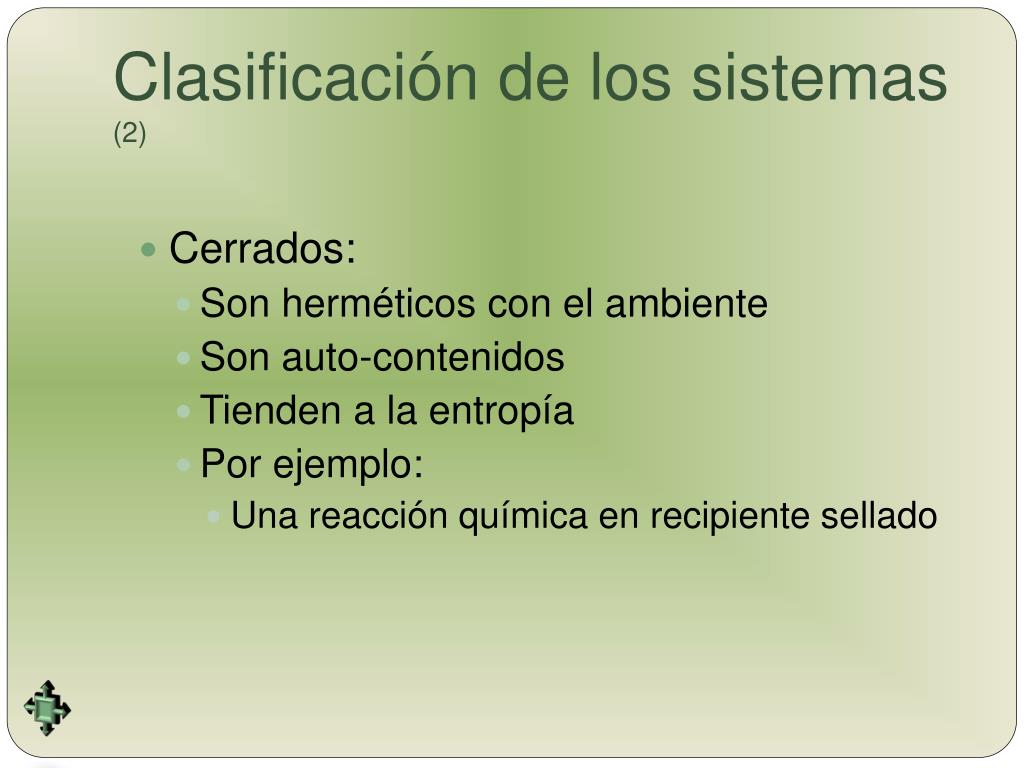 Clasificación de los sistemas (2)

Cerrados:
Son herméticos con el ambiente
Son auto-contenidos
Tienden a la entropía
Por ejemplo:
Una reacción química en recipiente sellado